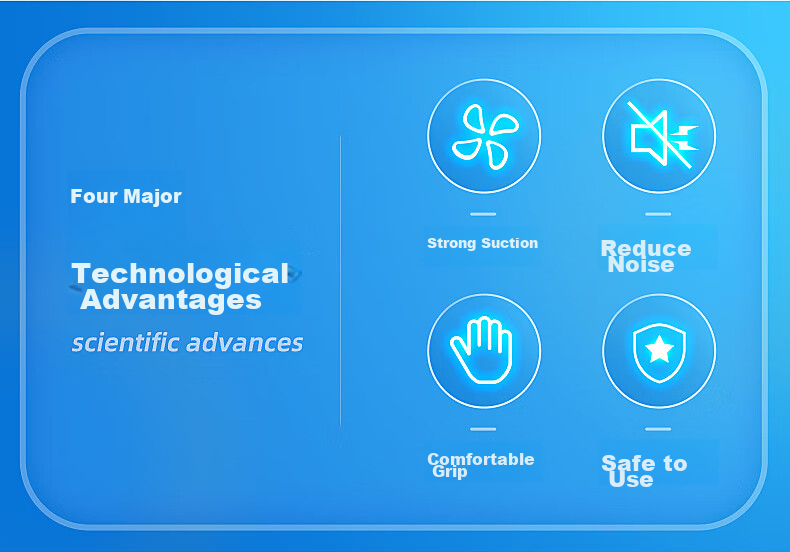 Four Major

Technological Advantages

scientific advances

Strong Suction

Reduce Noise

Comfortable Grip

Safe to Use